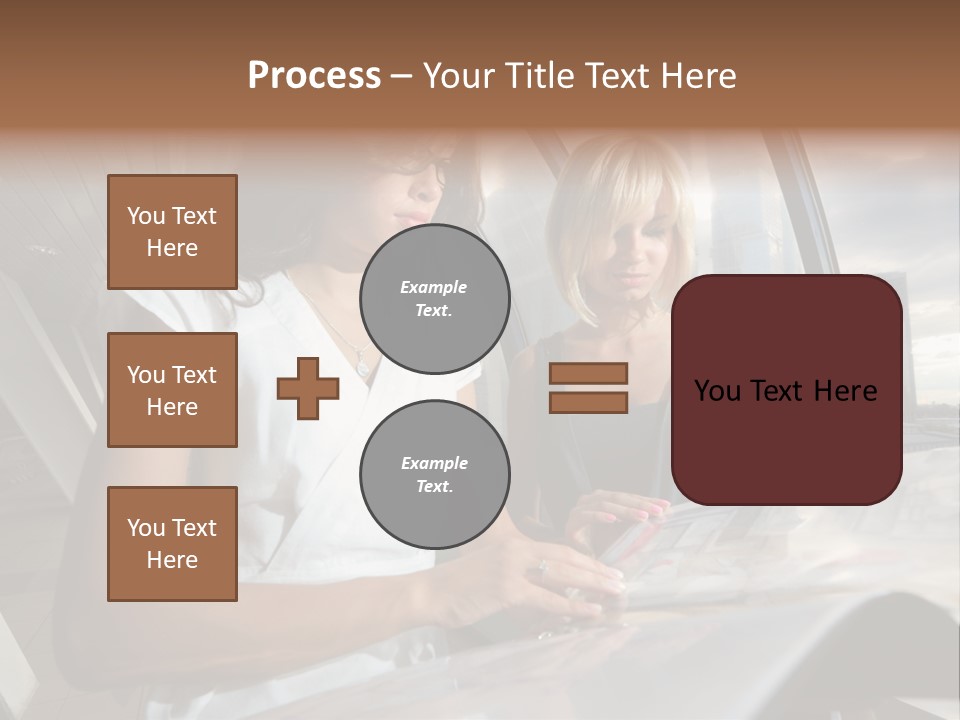 Process – Your Title Text Here

You Text Here

You Text Here

You Text Here

Example Text.

Example Text.

You Text Here